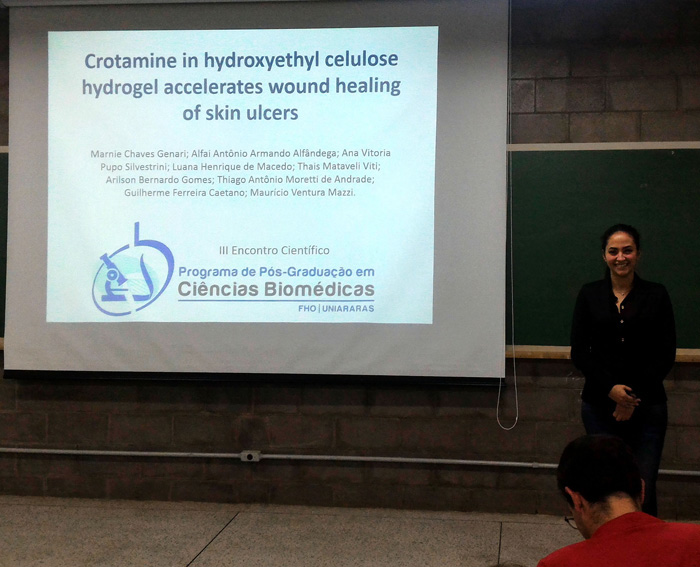 Crotamine in hydroxyethyl celulose hydrogel accelerates wound healing of skin ulcers

Marnie Chaves Genari; Alfai Antônio Armando Alfândega; Ana Vitoria Pupo Silvestrini; Luana Henrique de Macedo; Thais Mataveli Viti; Arilson Bernardo Gomes; Thiago Antônio Moretti de Andrade; Guilherme Ferreira Caetano; Maurício Ventura Mazzi.

III Encontro Científico

Programa de Pós-Graduação em
Ciências Biomédicas
FHO | UNIARARAS